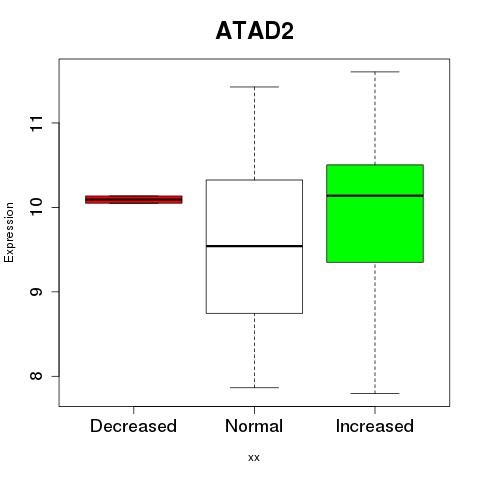 ATAD2

Expression

11

10

9

8

Decreased

Normal

Increased

xx